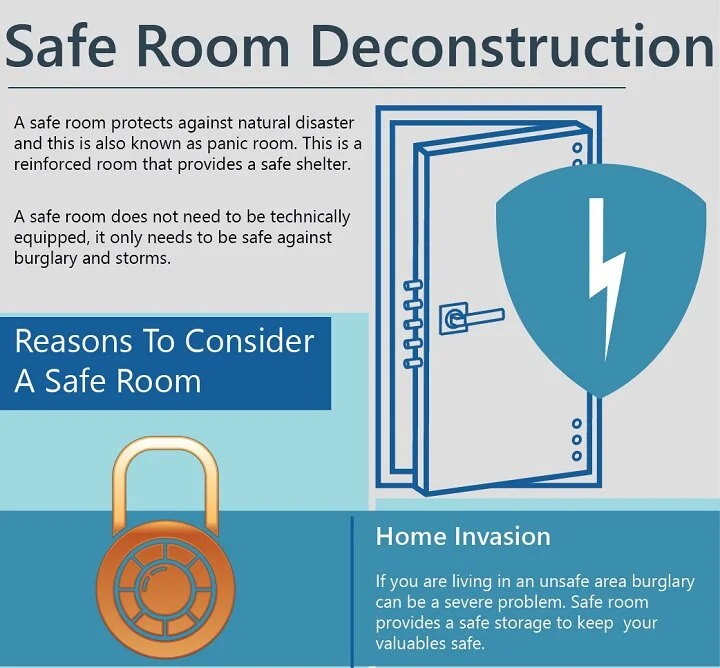 Safe Room Deconstruction

A safe room protects against natural disaster and this is also known as panic room. This is a reinforced room that provides a safe shelter.

A safe room does not need to be technically equipped, it only needs to be safe against burglary and storms.

Reasons To Consider A Safe Room

Home Invasion

If you are living in an unsafe area burglary can be a severe problem. Safe room provides a safe storage to keep your valuables safe.